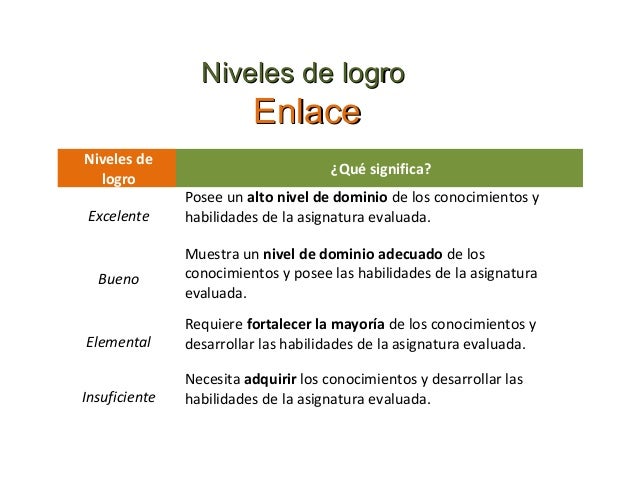 Niveles de logro
Enlace

| Niveles de logro | ¿Qué significa? |
|---|---|
| Excelente | Posee un alto nivel de dominio de los conocimientos y habilidades de la asignatura evaluada. |
| Bueno | Muestra un nivel de dominio adecuado de los conocimientos y posee las habilidades de la asignatura evaluada. |
| Elemental | Requiere fortalecer la mayoría de los conocimientos y desarrollar las habilidades de la asignatura evaluada. |
| Insuficiente | Necesita adquirir los conocimientos y desarrollar las habilidades de la asignatura evaluada. |